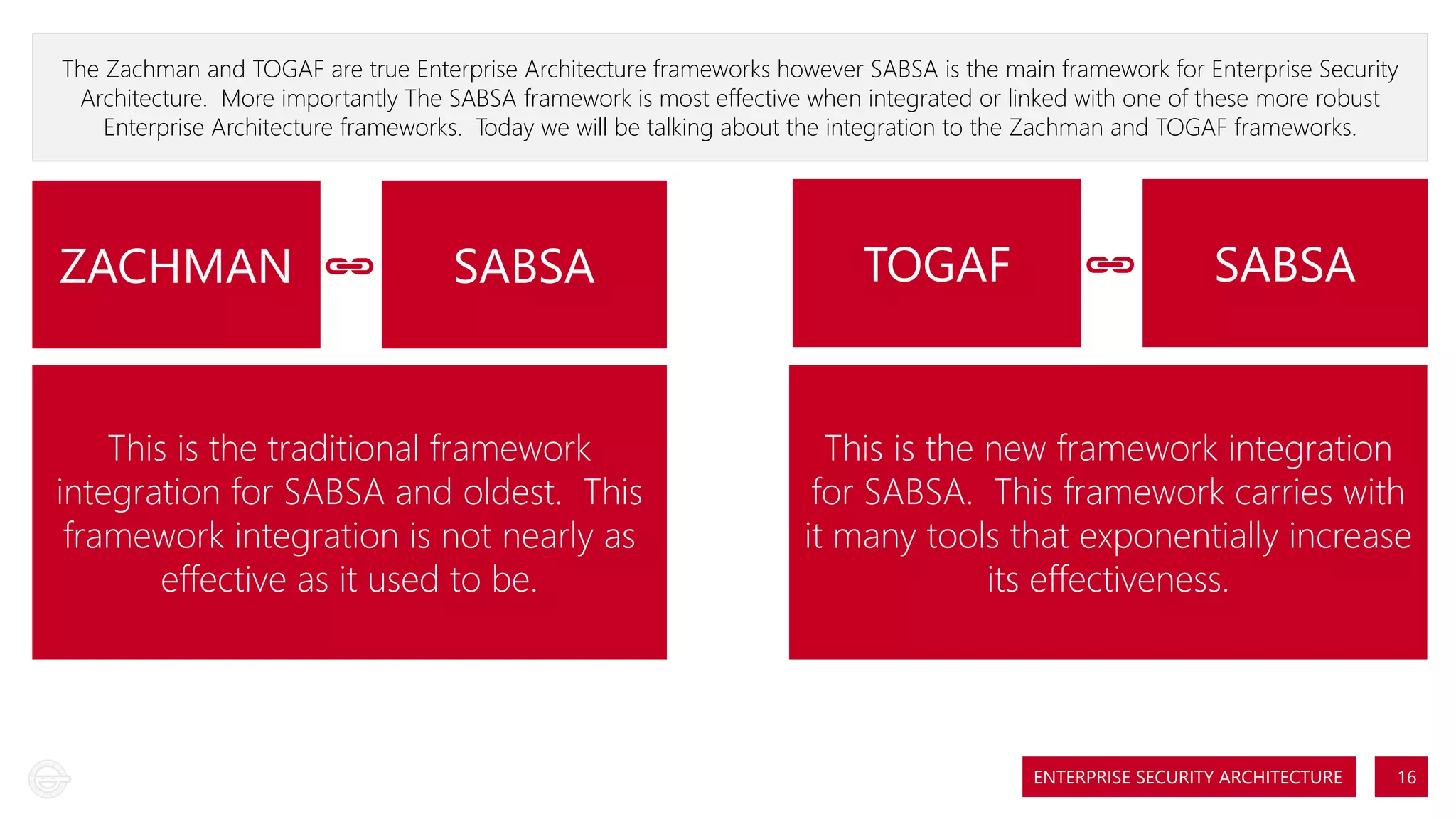 The Zachman and TOGAF are true Enterprise Architecture frameworks however SABSA is the main framework for Enterprise Security Architecture. More importantly The SABSA framework is most effective when integrated or linked with one of these more robust Enterprise Architecture frameworks. Today we will be talking about the integration to the Zachman and TOGAF frameworks.

ZACHMAN

SABSA

This is the traditional framework integration for SABSA and oldest. This framework integration is not nearly as effective as it used to be.

TOGAF

SABSA

This is the new framework integration for SABSA. This framework carries with it many tools that exponentially increase its effectiveness.

ENTERPRISE SECURITY ARCHITECTURE

16